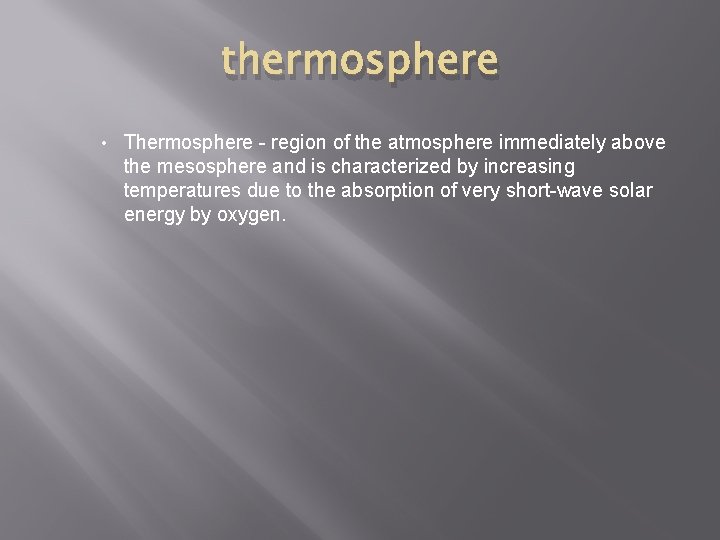 thermosphere

• Thermosphere - region of the atmosphere immediately above the mesosphere and is characterized by increasing temperatures due to the absorption of very short-wave solar energy by oxygen.